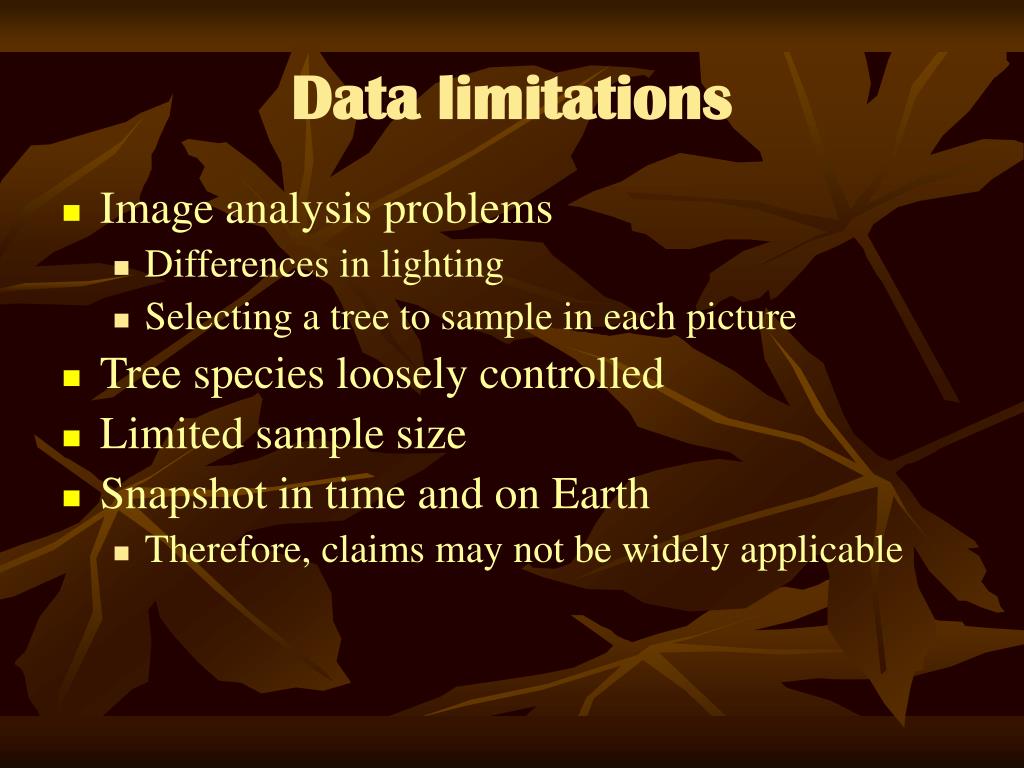 Data limitations

- Image analysis problems
  - Differences in lighting
  - Selecting a tree to sample in each picture
- Tree species loosely controlled
- Limited sample size
- Snapshot in time and on Earth
  - Therefore, claims may not be widely applicable